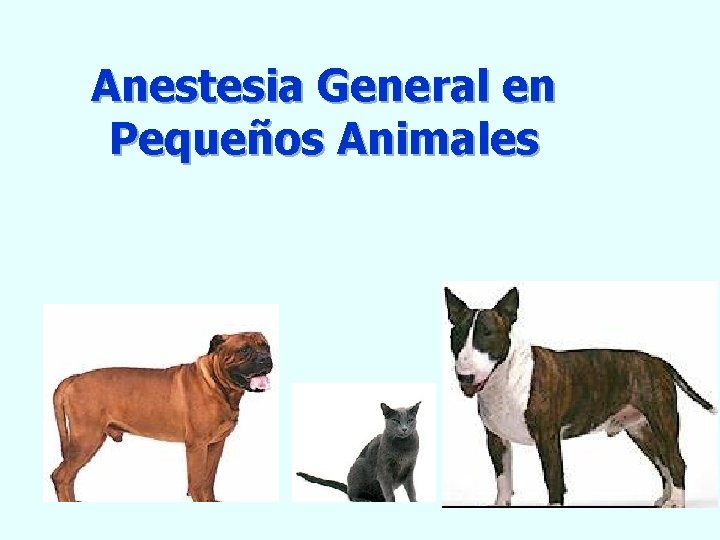 Anestesia General en Pequeños Animales